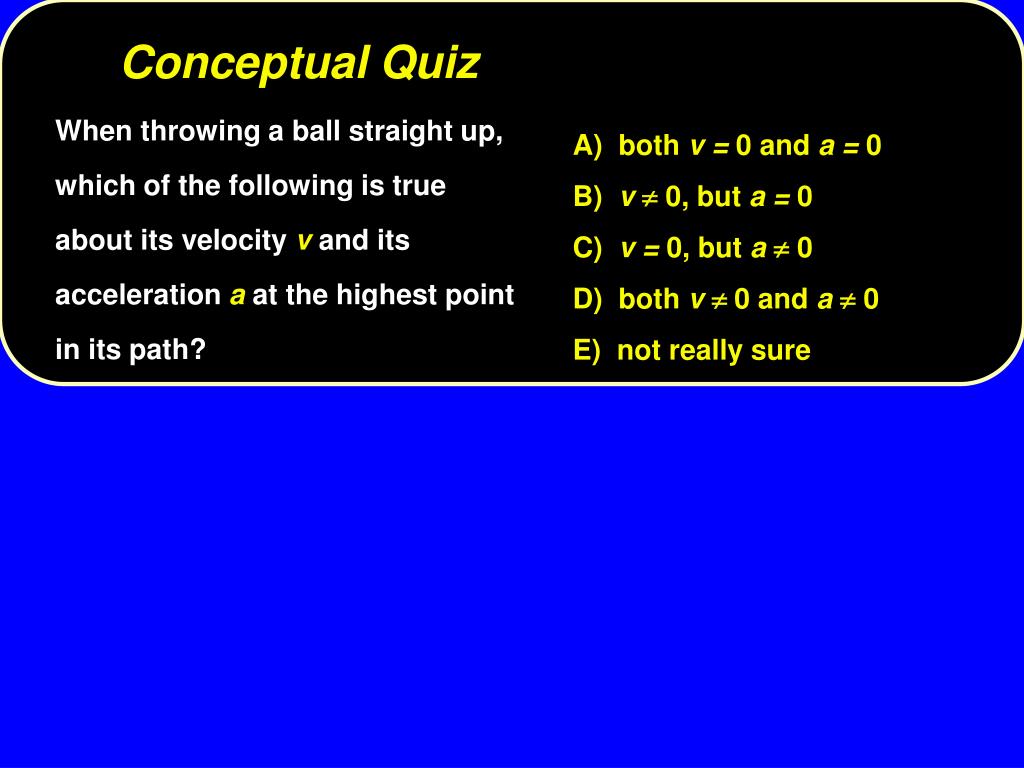 Conceptual Quiz

When throwing a ball straight up, which of the following is true about its velocity $v$ and its acceleration $a$ at the highest point in its path?

A) both $v = 0$ and $a = 0$
B) $v \neq 0$, but $a = 0$
C) $v = 0$, but $a \neq 0$
D) both $v \neq 0$ and $a \neq 0$
E) not really sure